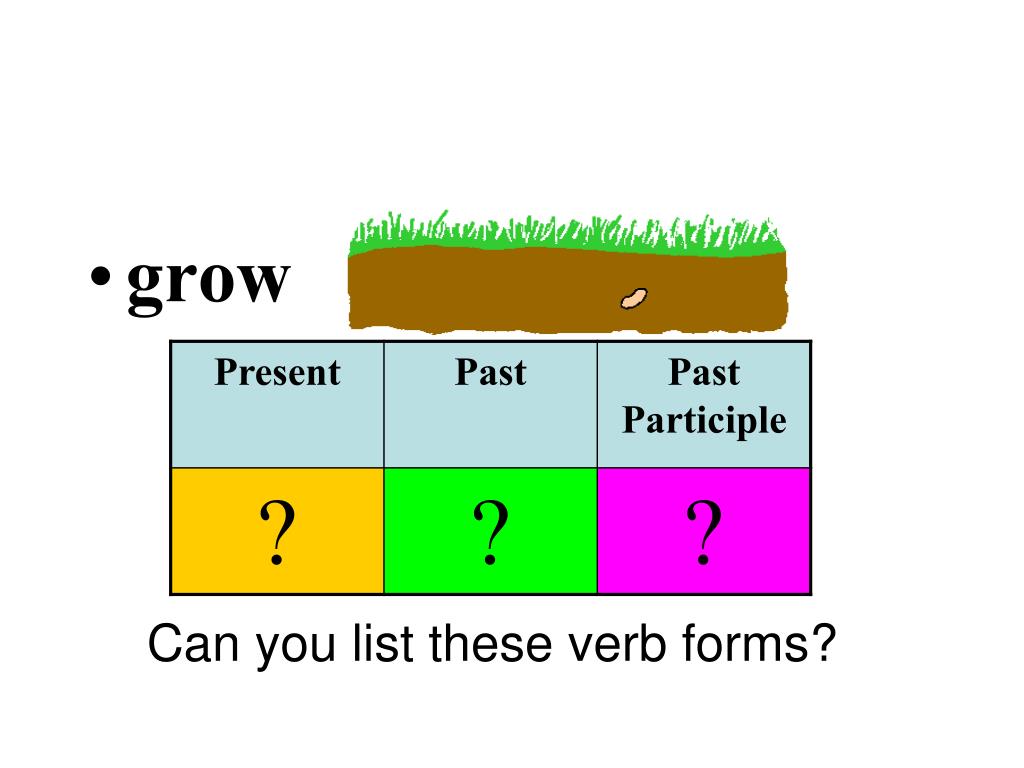 • grow

| Present | Past | Past Participle |
|---|---|---|
| ? | ? | ? |

Can you list these verb forms?